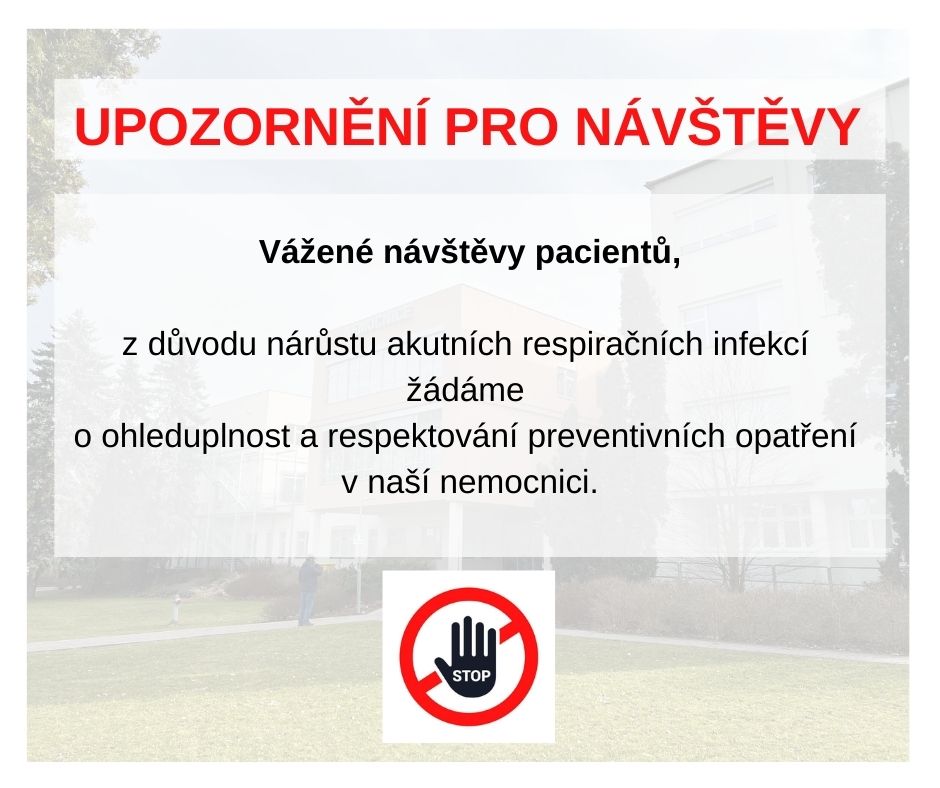 UPOZORNĚNÍ PRO NÁVŠTĚVY

Vážené návštěvy pacientů,

z důvodu nárůstu akutních respiračních infekcí žádáme o ohleduplnost a respektování preventivních opatření v naší nemocnici.

STOP